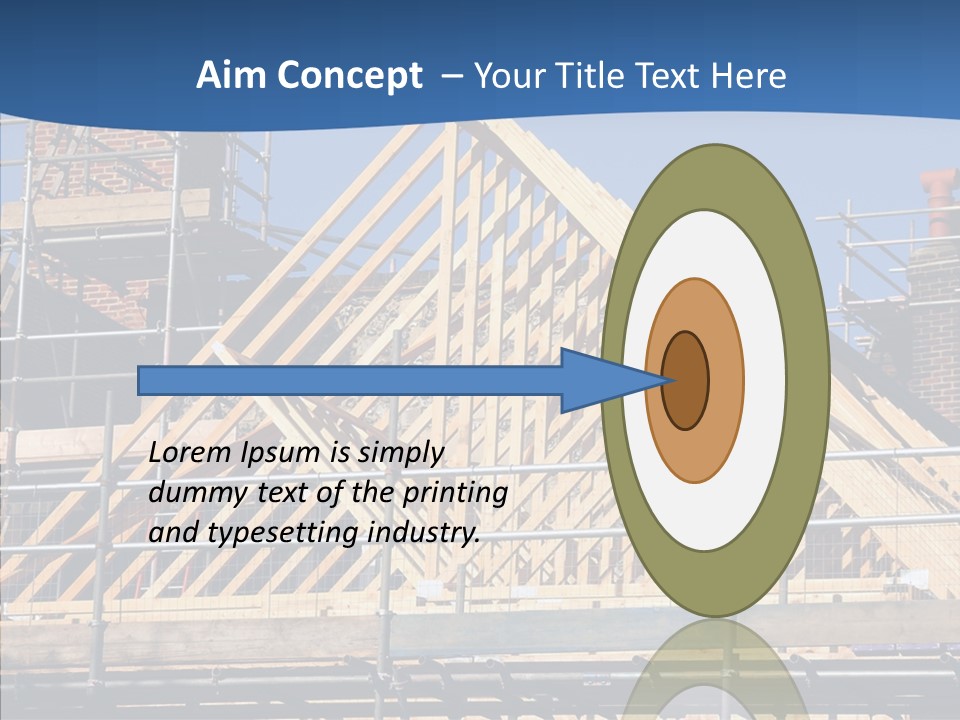 Aim Concept – Your Title Text Here

Lorem Ipsum is simply dummy text of the printing and typesetting industry.